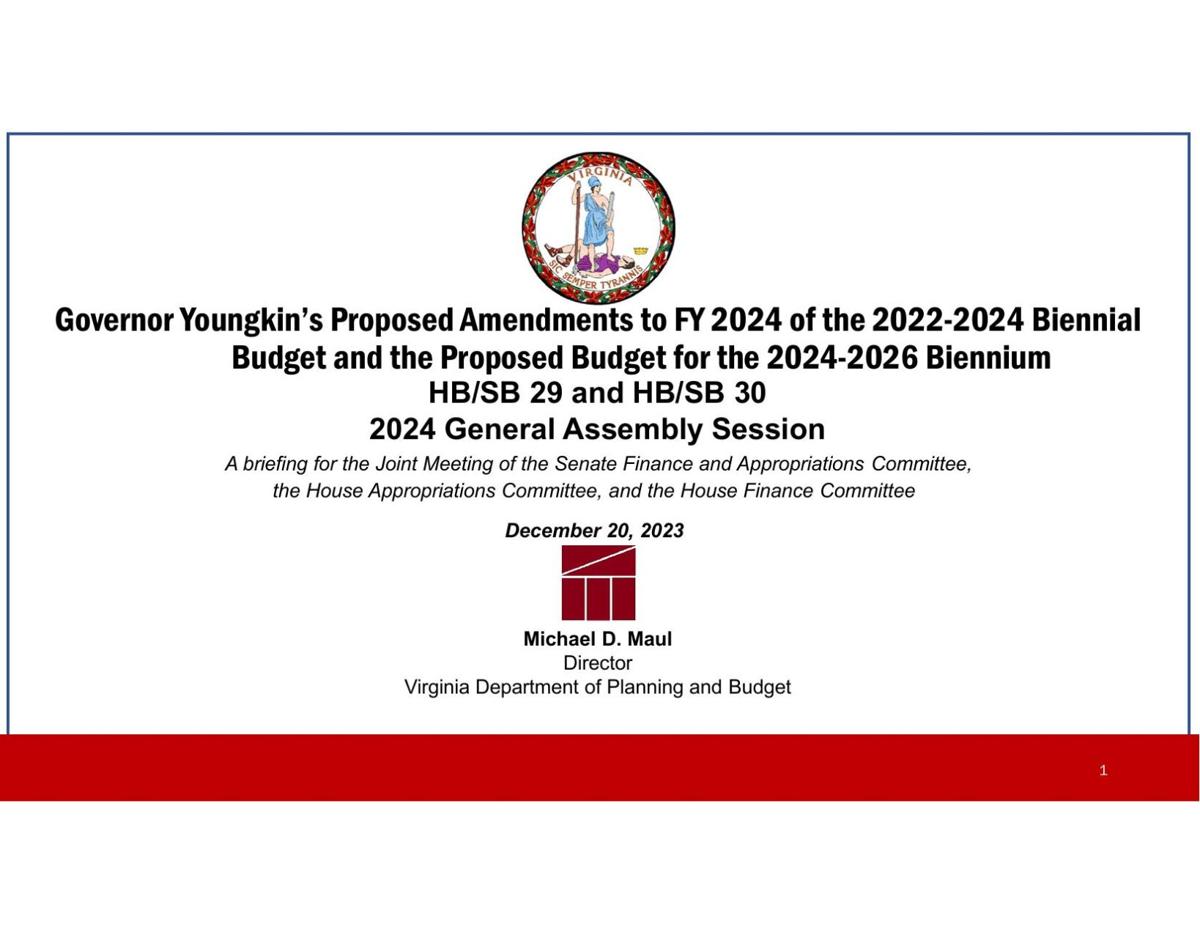 VIRGINIA
SIC SEMPER TYRANNIS

Governor Youngkin's Proposed Amendments to FY 2024 of the 2022-2024 Biennial Budget and the Proposed Budget for the 2024-2026 Biennium
HB/SB 29 and HB/SB 30
2024 General Assembly Session

A briefing for the Joint Meeting of the Senate Finance and Appropriations Committee, the House Appropriations Committee, and the House Finance Committee

December 20, 2023

Michael D. Maul
Director
Virginia Department of Planning and Budget

1